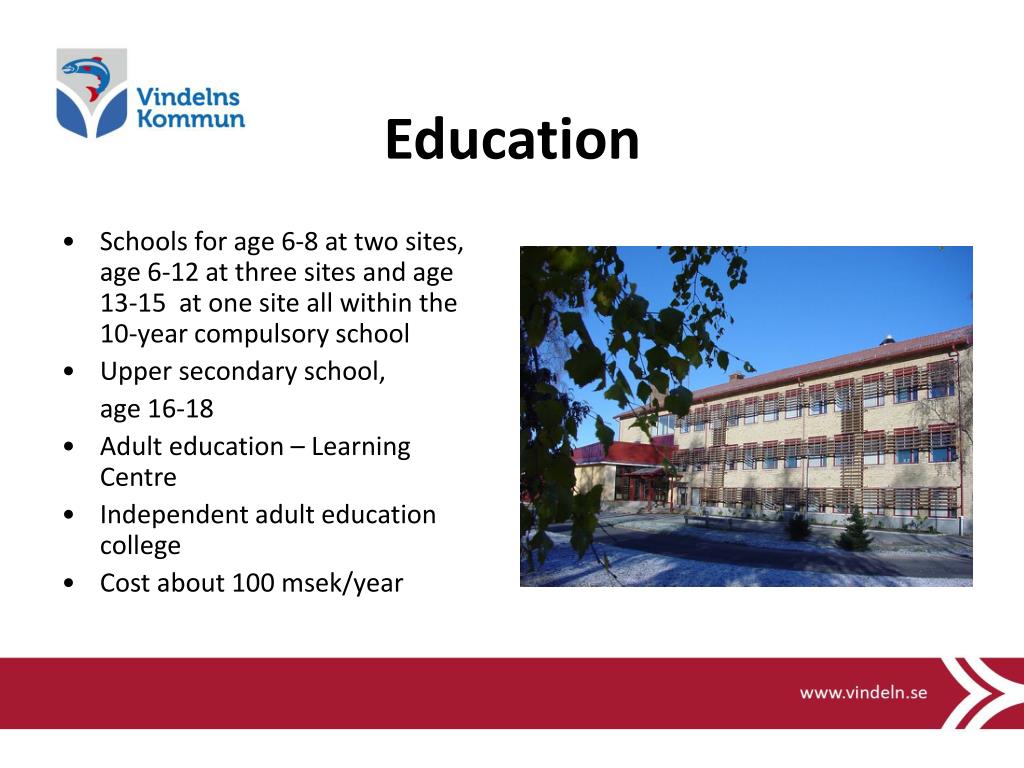 Vindelns Kommun

Education

• Schools for age 6-8 at two sites, age 6-12 at three sites and age 13-15 at one site all within the 10-year compulsory school
• Upper secondary school,
age 16-18
• Adult education – Learning Centre
• Independent adult education college
• Cost about 100 msek/year

www.vindeln.se